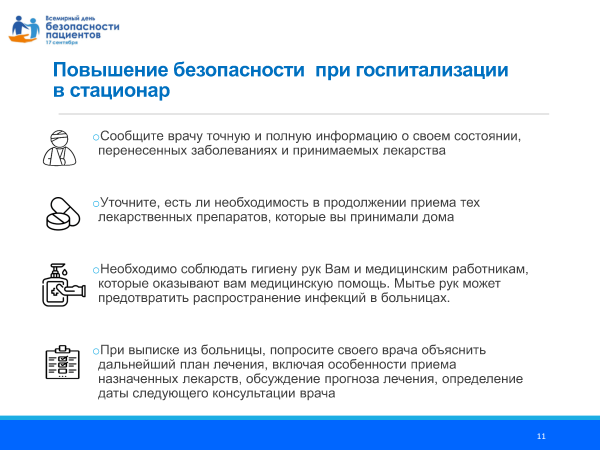 Всемирный день безопасности пациентов 17 сентября

Повышение безопасности при госпитализации в стационар

oСообщите врачу точную и полную информацию о своем состоянии, перенесенных заболеваниях и принимаемых лекарства

oУточните, есть ли необходимость в продолжении приема тех лекарственных препаратов, которые вы принимали дома

oНеобходимо соблюдать гигиену рук Вам и медицинским работникам, которые оказывают вам медицинскую помощь. Мытье рук может предотвратить распространение инфекций в больницах.

oПри выписке из больницы, попросите своего врача объяснить дальнейший план лечения, включая особенности приема назначенных лекарств, обсуждение прогноза лечения, определение даты следующего консультации врача

11